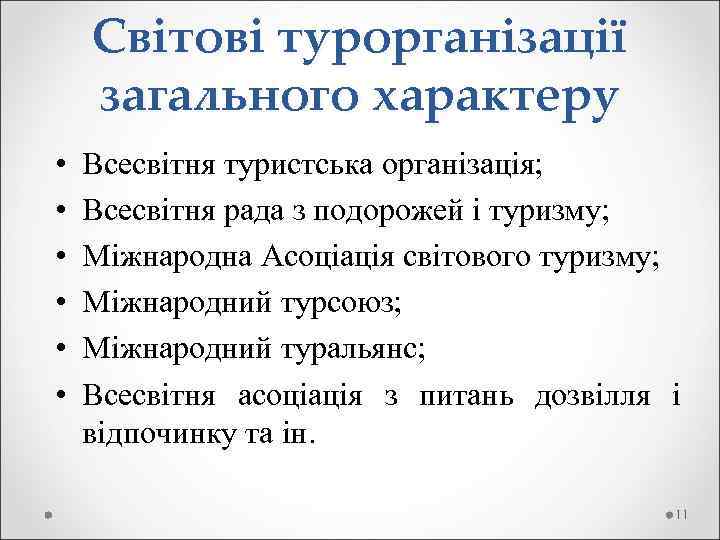 Світові турорганізації загального характеру

• Всесвітня туристська організація;
• Всесвітня рада з подорожей і туризму;
• Міжнародна Асоціація світового туризму;
• Міжнародний турсоюз;
• Міжнародний туральянс;
• Всесвітня асоціація з питань дозвілля і відпочинку та ін.

11